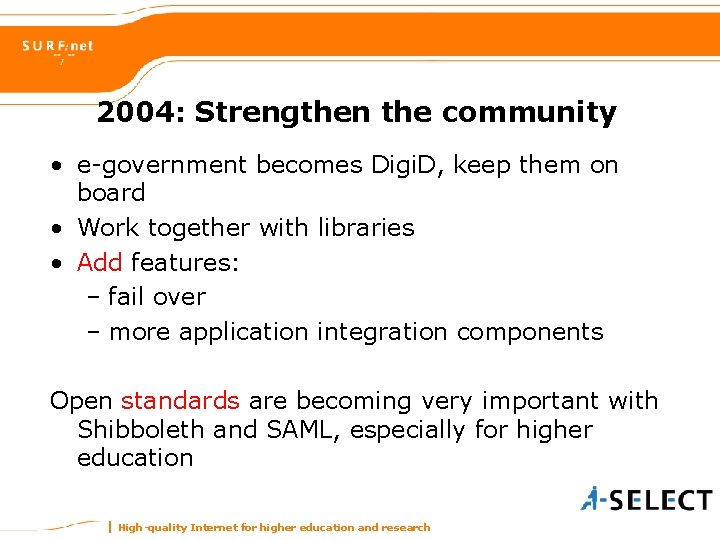 SURFnet

2004: Strengthen the community

• e-government becomes DigiD, keep them on board
• Work together with libraries
• Add features:
  – fail over
  – more application integration components

Open standards are becoming very important with Shibboleth and SAML, especially for higher education

A-SELECT

High-quality Internet for higher education and research